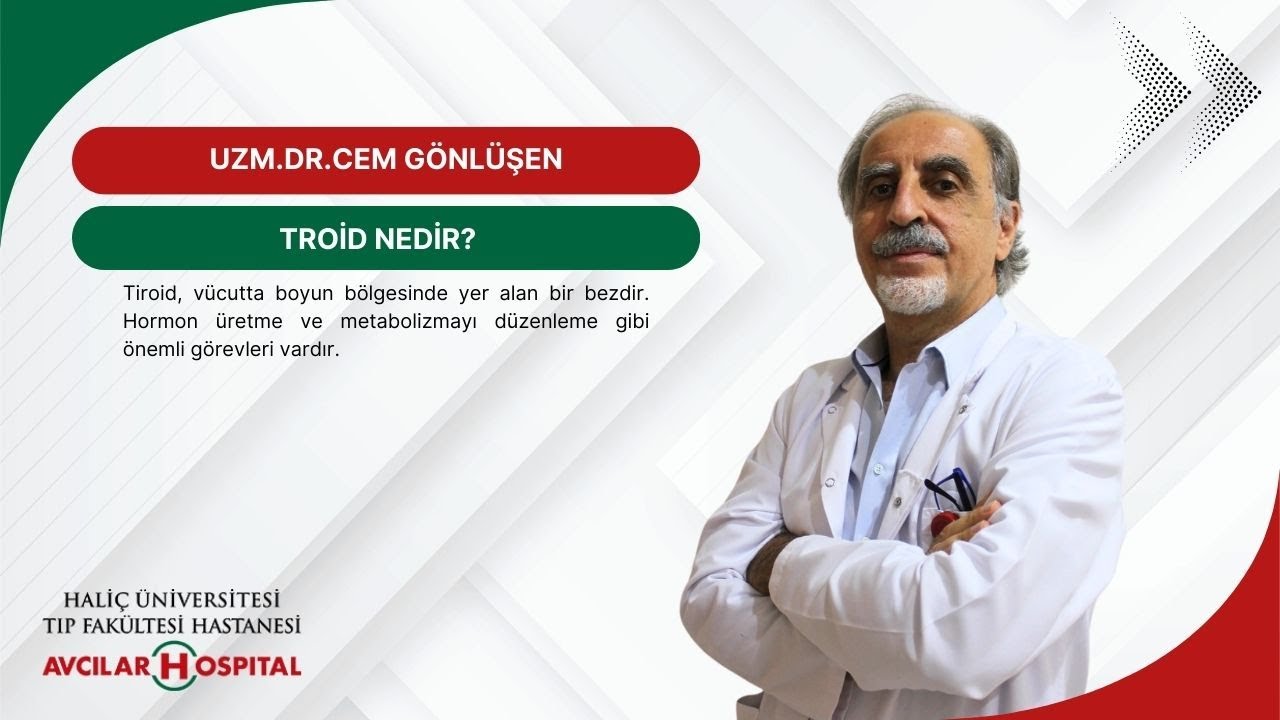 UZM.DR.CEM GÖNLÜŞEN

TROİD NEDİR?

Tiroid, vücutta boyun bölgesinde yer alan bir bezdir. Hormon üretme ve metabolizmayı düzenleme gibi önemli görevleri vardır.

HALİÇ ÜNİVERSİTESİ
TIP FAKÜLTESİ HASTANESİ
AVCILAR HOSPITAL